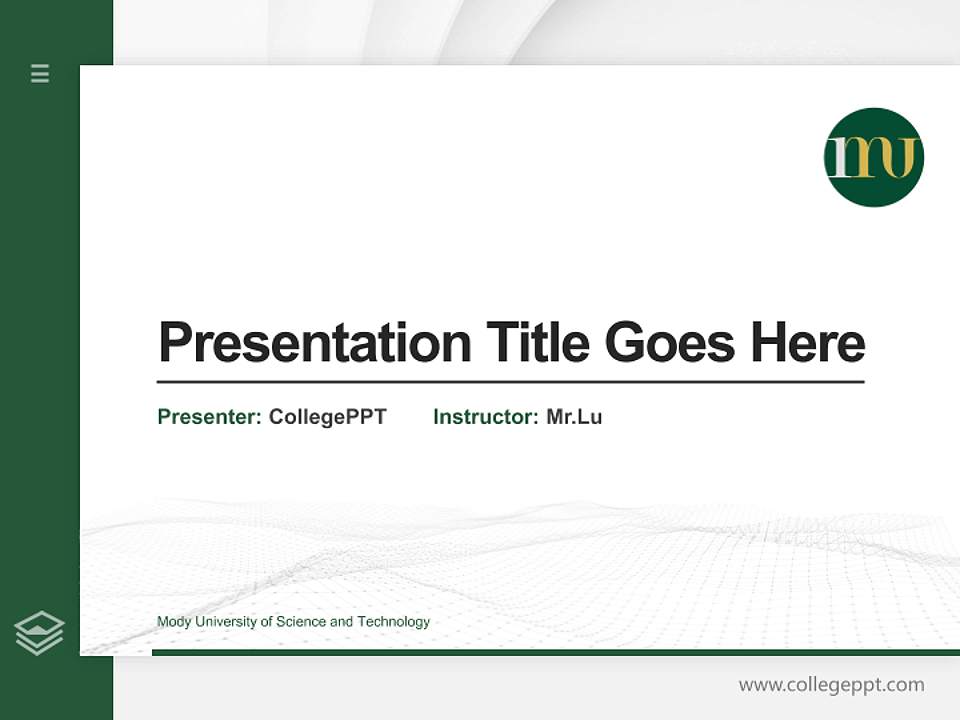 mu

Presentation Title Goes Here

Presenter: CollegePPT Instructor: Mr.Lu

Mody University of Science and Technology

www.collegeppt.com